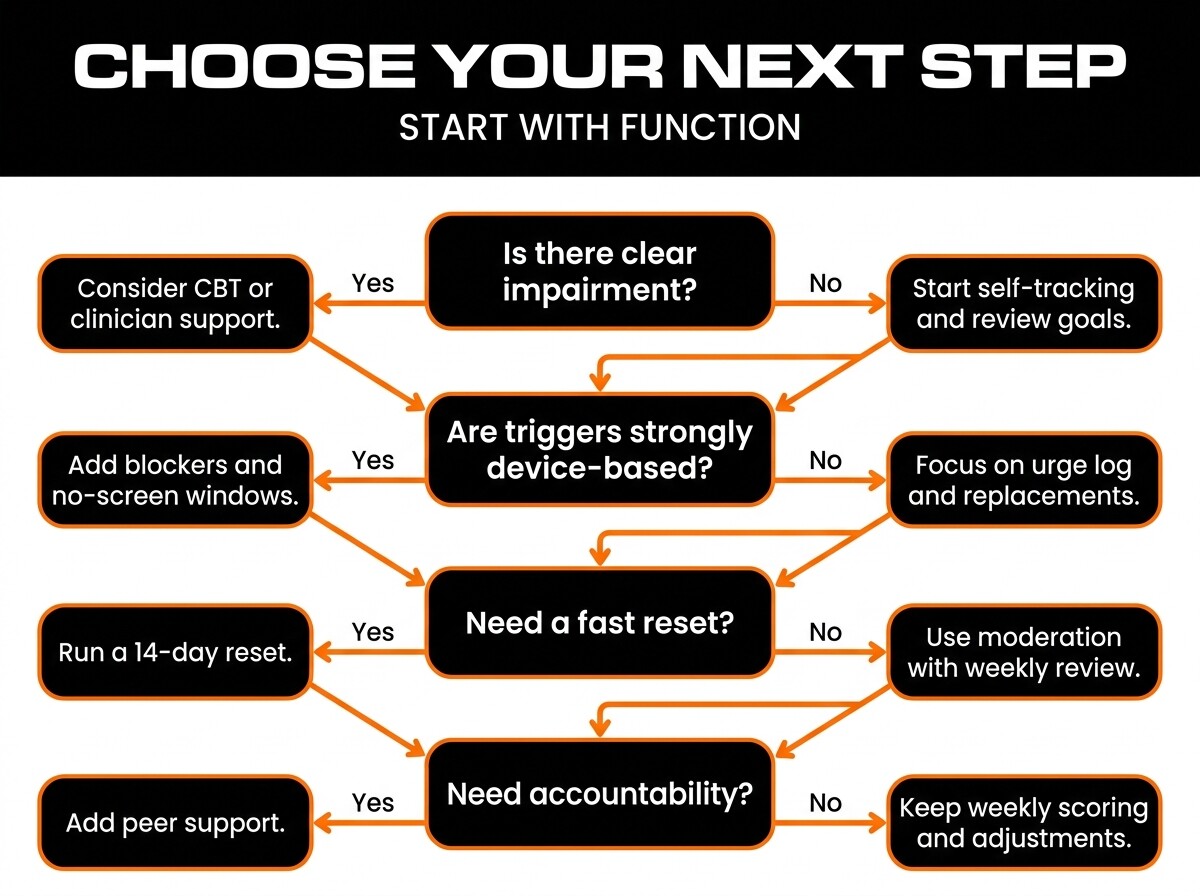 CHOOSE YOUR NEXT STEP
START WITH FUNCTION

Is there clear impairment?

Yes

Consider CBT or clinician support.

No

Start self-tracking and review goals.

Are triggers strongly device-based?

Yes

Add blockers and no-screen windows.

No

Focus on urge log and replacements.

Need a fast reset?

Yes

Run a 14-day reset.

No

Use moderation with weekly review.

Need accountability?

Yes

Add peer support.

No

Keep weekly scoring and adjustments.